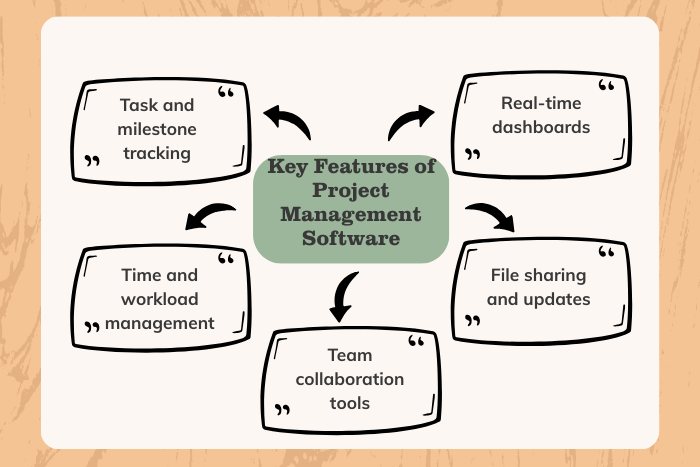 Key Features of Project Management Software

Task and milestone tracking

Real-time dashboards

Time and workload management

File sharing and updates

Team collaboration tools